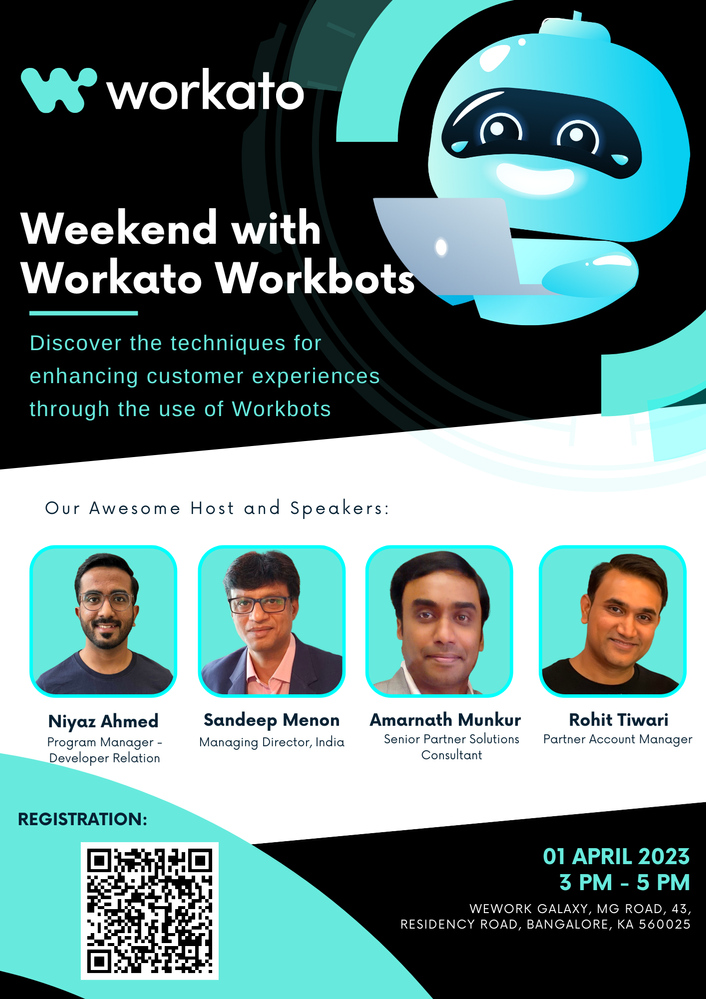 workato

Weekend with Workato Workbots

Discover the techniques for enhancing customer experiences through the use of Workbots

Our Awesome Host and Speakers:

Niyaz Ahmed
Program Manager - Developer Relation

Sandeep Menon
Managing Director, India

Amarnath Munkur
Senior Partner Solutions Consultant

Rohit Tiwari
Partner Account Manager

REGISTRATION:

01 APRIL 2023
3 PM - 5 PM

WEWORK GALAXY, MG ROAD, 43, RESIDENCY ROAD, BANGALORE, KA 560025